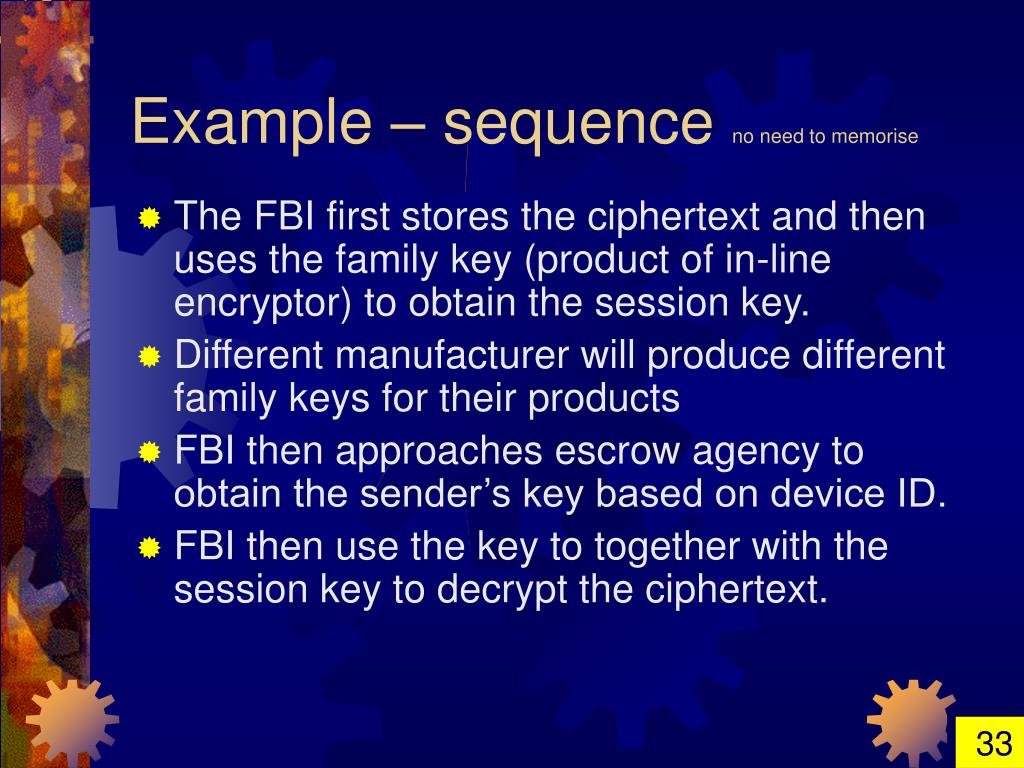 Example – sequence no need to memorise

The FBI first stores the ciphertext and then uses the family key (product of in-line encryptor) to obtain the session key.

Different manufacturer will produce different family keys for their products

FBI then approaches escrow agency to obtain the sender’s key based on device ID.

FBI then use the key to together with the session key to decrypt the ciphertext.

33